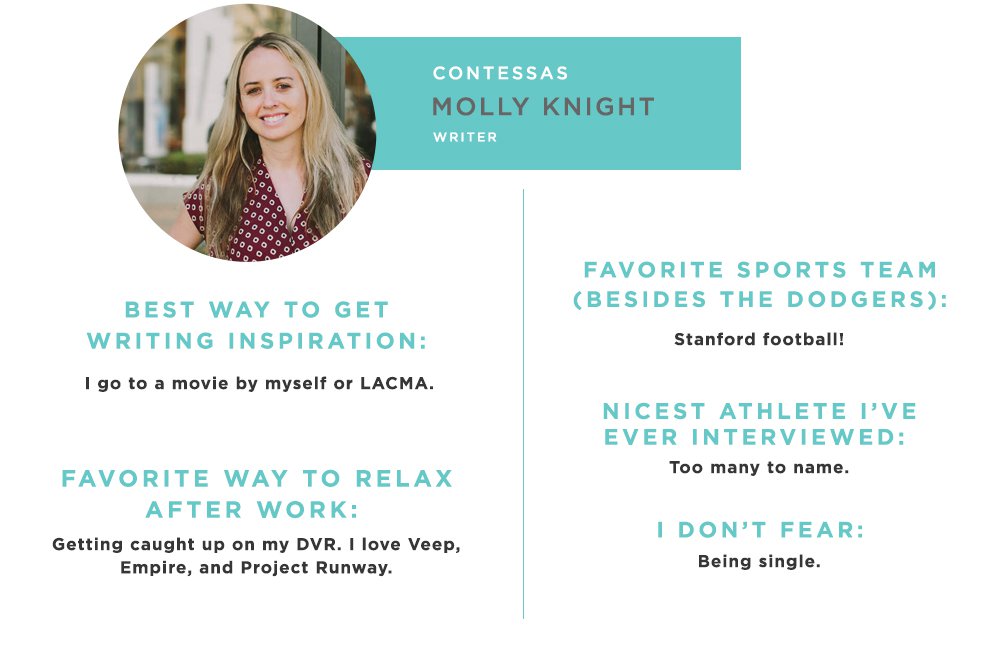 CONTESSAS
MOLLY KNIGHT
WRITER

BEST WAY TO GET WRITING INSPIRATION:

I go to a movie by myself or LACMA.

FAVORITE WAY TO RELAX AFTER WORK:

Getting caught up on my DVR. I love Veep, Empire, and Project Runway.

FAVORITE SPORTS TEAM (BESIDES THE DODGERS):

Stanford football!

NICEST ATHLETE I'VE EVER INTERVIEWED:

Too many to name.

I DON'T FEAR:

Being single.